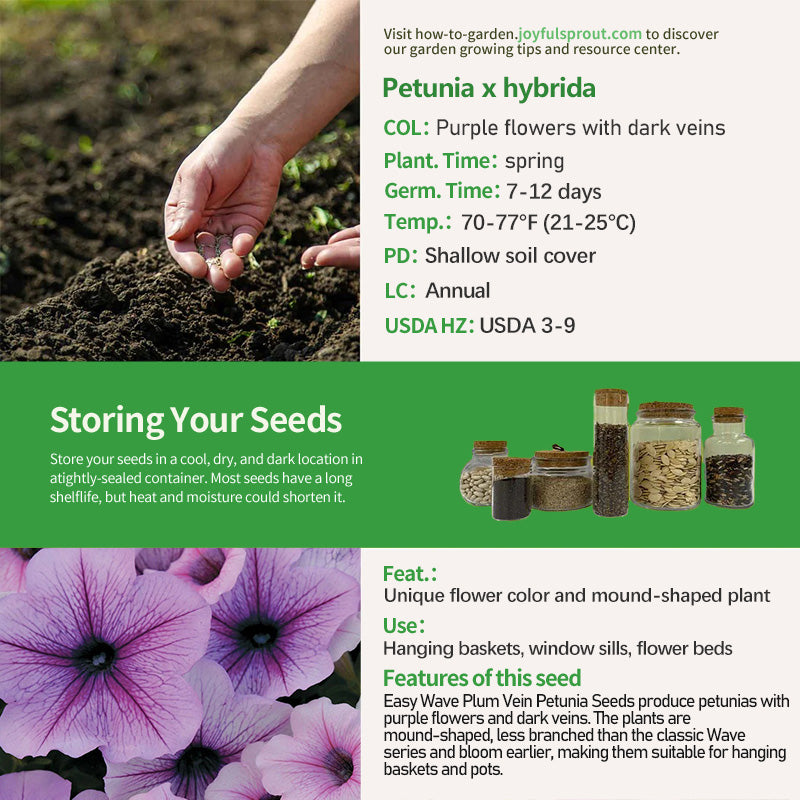 Visit how-to-garden.joyfulsprout.com to discover our garden growing tips and resource center.

Petunia x hybrida

COL: Purple flowers with dark veins

Plant. Time: spring

Germ. Time: 7-12 days

Temp.: 70-77°F (21-25°C)

PD: Shallow soil cover

LC: Annual

USDA HZ: USDA 3-9

Storing Your Seeds

Store your seeds in a cool, dry, and dark location in atightly-sealed container. Most seeds have a long shelflife, but heat and moisture could shorten it.

Feat.:
Unique flower color and mound-shaped plant

Use:
Hanging baskets, window sills, flower beds

Features of this seed
Easy Wave Plum Vein Petunia Seeds produce petunias with purple flowers and dark veins. The plants are mound-shaped, less branched than the classic Wave series and bloom earlier, making them suitable for hanging baskets and pots.